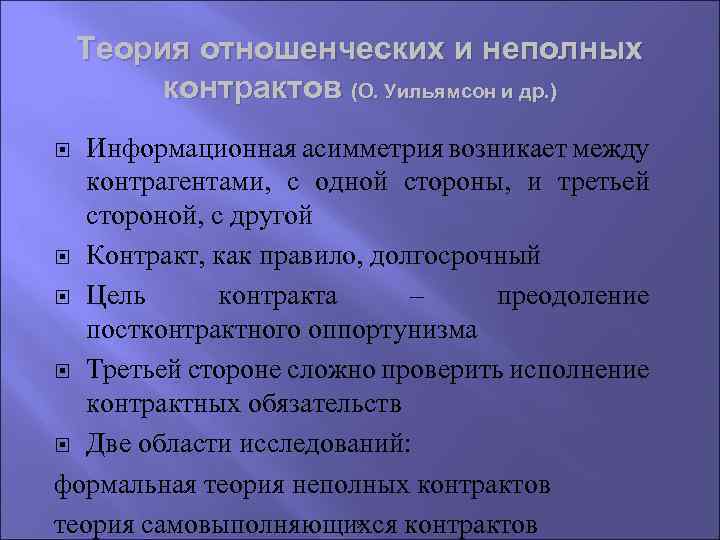 Теория отношенческих и неполных контрактов (О. Уильямсон и др.)

Информационная асимметрия возникает между контрагентами, с одной стороны, и третьей стороной, с другой

Контракт, как правило, долгосрочный

Цель контракта – преодоление постконтрактного оппортунизма

Третьей стороне сложно проверить исполнение контрактных обязательств

Две области исследований:

формальная теория неполных контрактов

теория самовыполняющихся контрактов